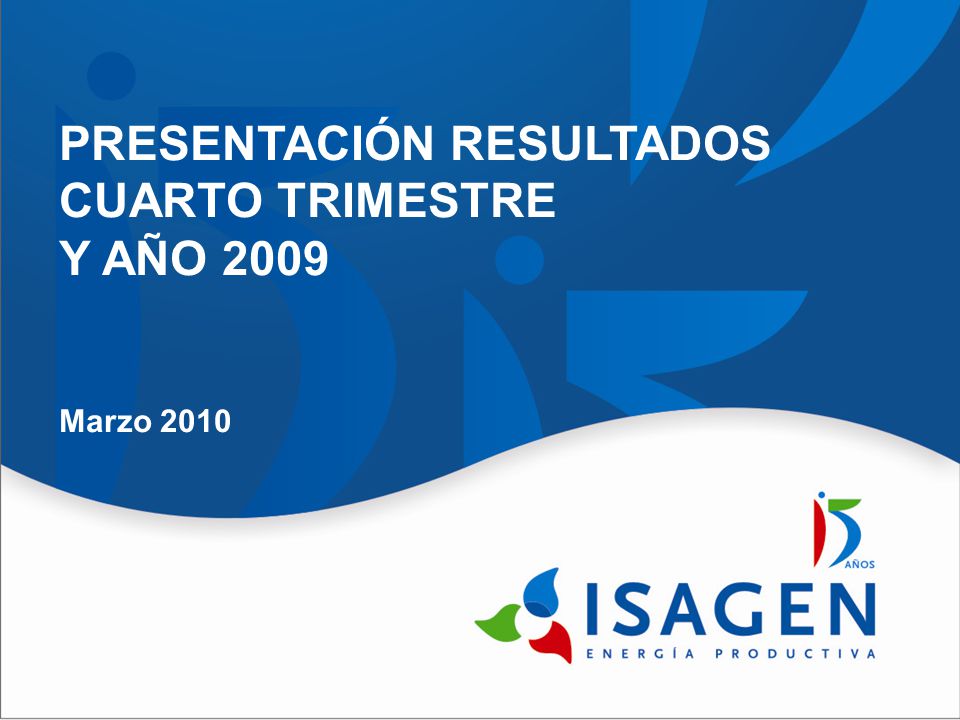 PRESENTACIÓN RESULTADOS
CUARTO TRIMESTRE
Y AÑO 2009

Marzo 2010

15 AÑOS

ISAGEN
ENERGÍA PRODUCTIVA